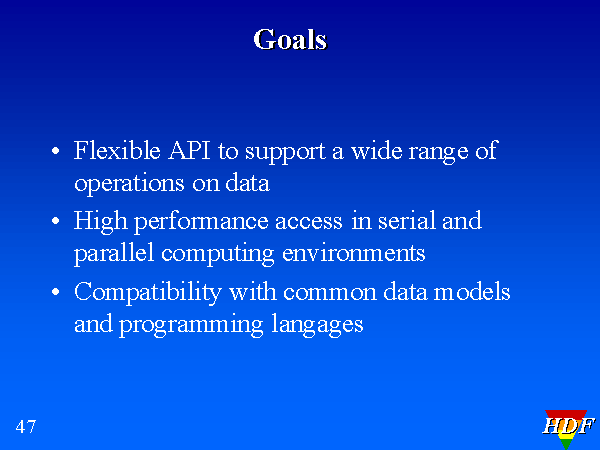 Goals

• Flexible API to support a wide range of operations on data

• High performance access in serial and parallel computing environments

• Compatibility with common data models and programming langages

47

HDF